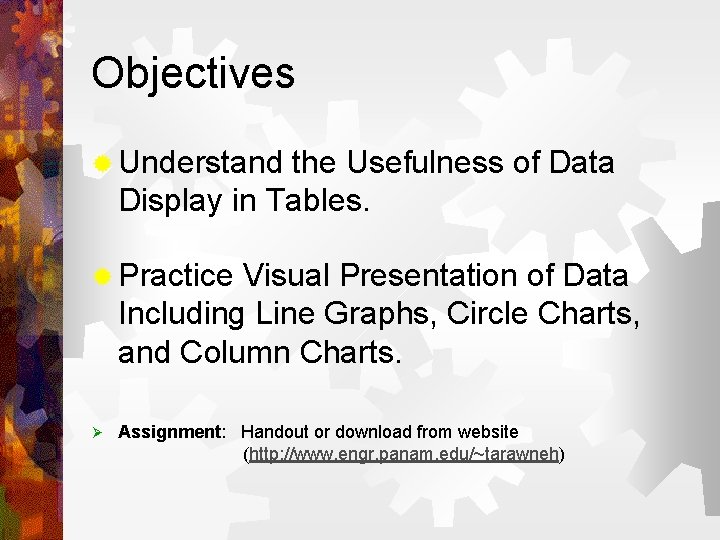 Objectives

Understand the Usefulness of Data Display in Tables.

Practice Visual Presentation of Data Including Line Graphs, Circle Charts, and Column Charts.

Assignment: Handout or download from website (http://www.engr.panam.edu/~tarawneh)